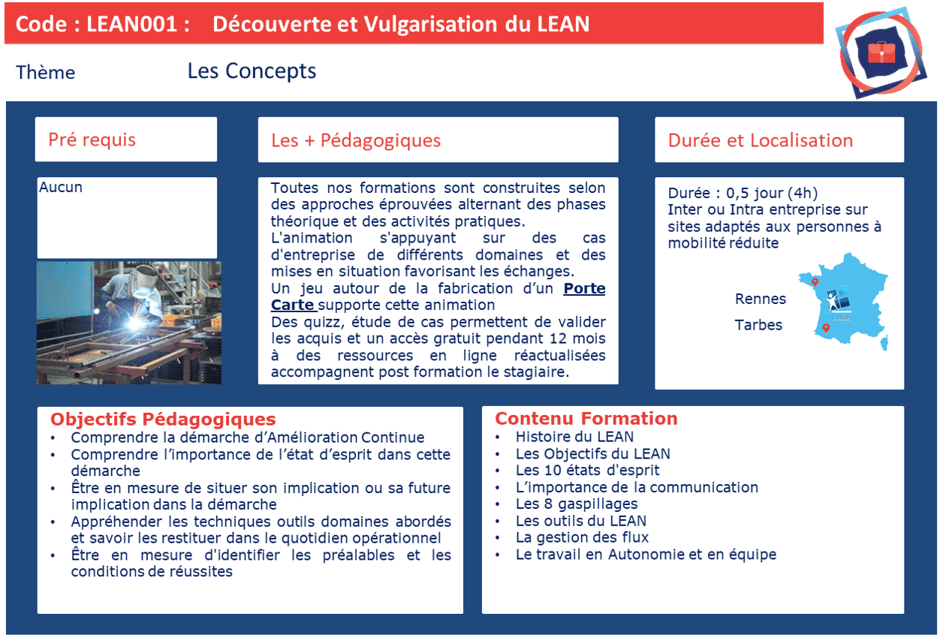 Code : LEAN001 : Découverte et Vulgarisation du LEAN

Thème Les Concepts

Pré requis

Aucun

Les + Pédagogiques

Toutes nos formations sont construites selon des approches éprouvées alternant des phases théorique et des activités pratiques.
L'animation s'appuyant sur des cas d'entreprise de différents domaines et des mises en situation favorisant les échanges.
Un jeu autour de la fabrication d'un Porte Carte supporte cette animation
Des quizz, étude de cas permettent de valider les acquis et un accès gratuit pendant 12 mois à des ressources en ligne réactualisées accompagnent post formation le stagiaire.

Durée et Localisation

Durée : 0,5 jour (4h)
Inter ou Intra entreprise sur sites adaptés aux personnes à mobilité réduite

Rennes
Tarbes

Objectifs Pédagogiques
• Comprendre la démarche d'Amélioration Continue
• Comprendre l'importance de l'état d'esprit dans cette démarche
• Être en mesure de situer son implication ou sa future implication dans la démarche
• Appréhender les techniques outils domaines abordés et savoir les restituer dans le quotidien opérationnel
• Être en mesure d'identifier les préalables et les conditions de réussites

Contenu Formation
• Histoire du LEAN
• Les Objectifs du LEAN
• Les 10 états d'esprit
• L'importance de la communication
• Les 8 gaspillages
• Les outils du LEAN
• La gestion des flux
• Le travail en Autonomie et en équipe